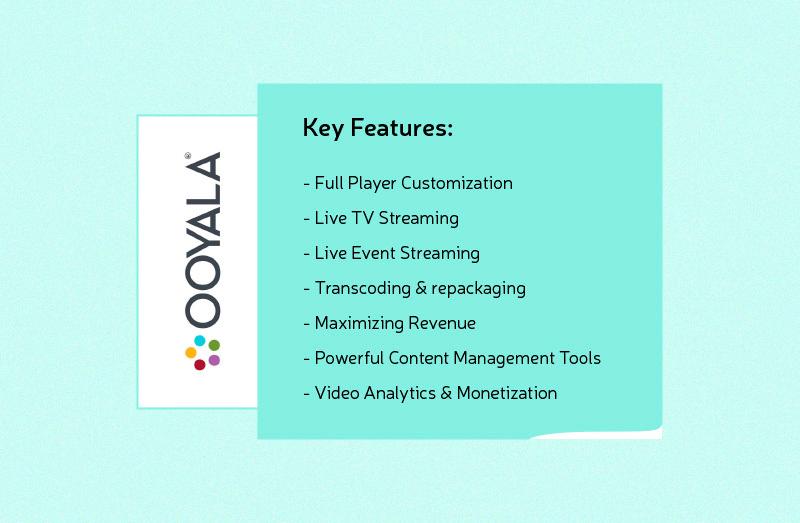 OOYALA®

Key Features:

- Full Player Customization
- Live TV Streaming
- Live Event Streaming
- Transcoding & repackaging
- Maximizing Revenue
- Powerful Content Management Tools
- Video Analytics & Monetization